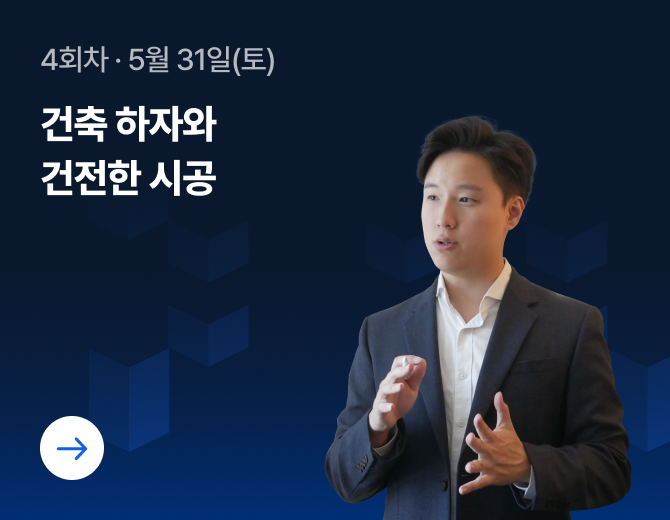 4회차 · 5월 31일(토)

건축 하자와
건전한 시공